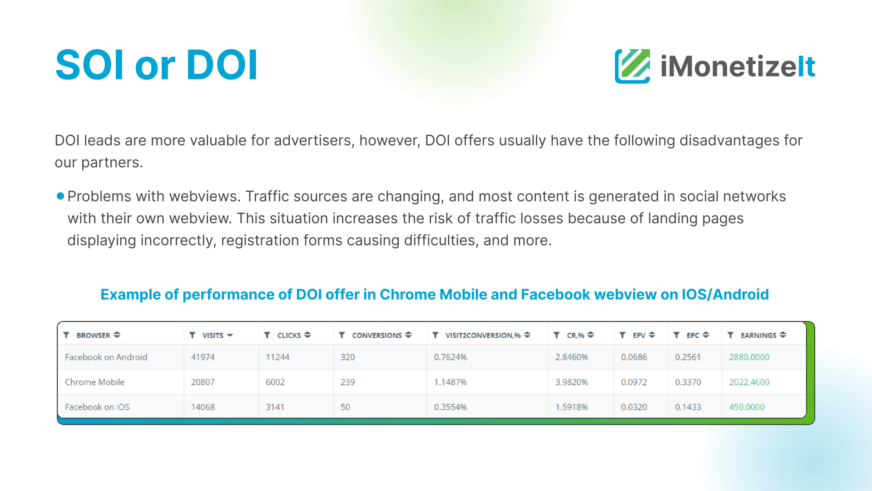 SOI or DOI

iMonetizeIt

DOI leads are more valuable for advertisers, however, DOI offers usually have the following disadvantages for our partners.

• Problems with webviews. Traffic sources are changing, and most content is generated in social networks with their own webview. This situation increases the risk of traffic losses because of landing pages displaying incorrectly, registration forms causing difficulties, and more.

Example of performance of DOI offer in Chrome Mobile and Facebook webview on IOS/Android

| BROWSER | VISITS | CLICKS | CONVERSIONS | VISIT2CONVERSION,% | CR,% | EPV | EPC | EARNINGS |
|---|---|---|---|---|---|---|---|---|
| Facebook on Android | 41974 | 11244 | 320 | 0.7624% | 2.8460% | 0.0686 | 0.2561 | 2880.0000 |
| Chrome Mobile | 20807 | 6002 | 239 | 1.1487% | 3.9820% | 0.0972 | 0.3370 | 2022.4600 |
| Facebook on iOS | 14068 | 3141 | 50 | 0.3554% | 1.5918% | 0.0320 | 0.1433 | 450.0000 |